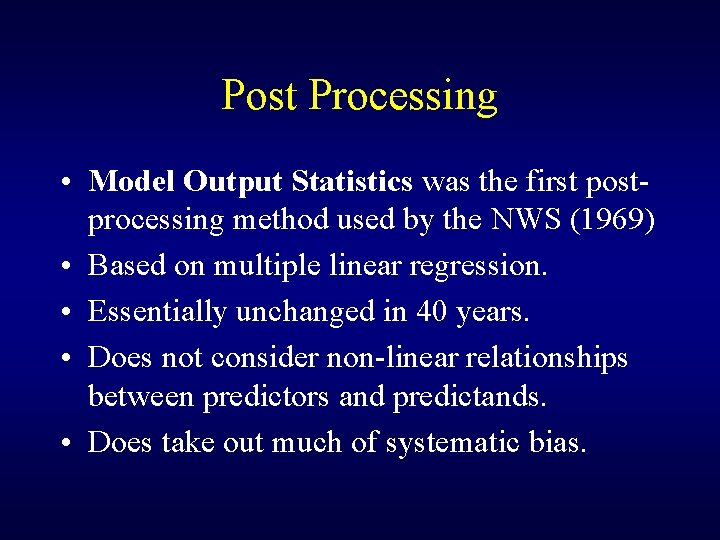 Post Processing

• Model Output Statistics was the first post-processing method used by the NWS (1969)
• Based on multiple linear regression.
• Essentially unchanged in 40 years.
• Does not consider non-linear relationships between predictors and predictands.
• Does take out much of systematic bias.